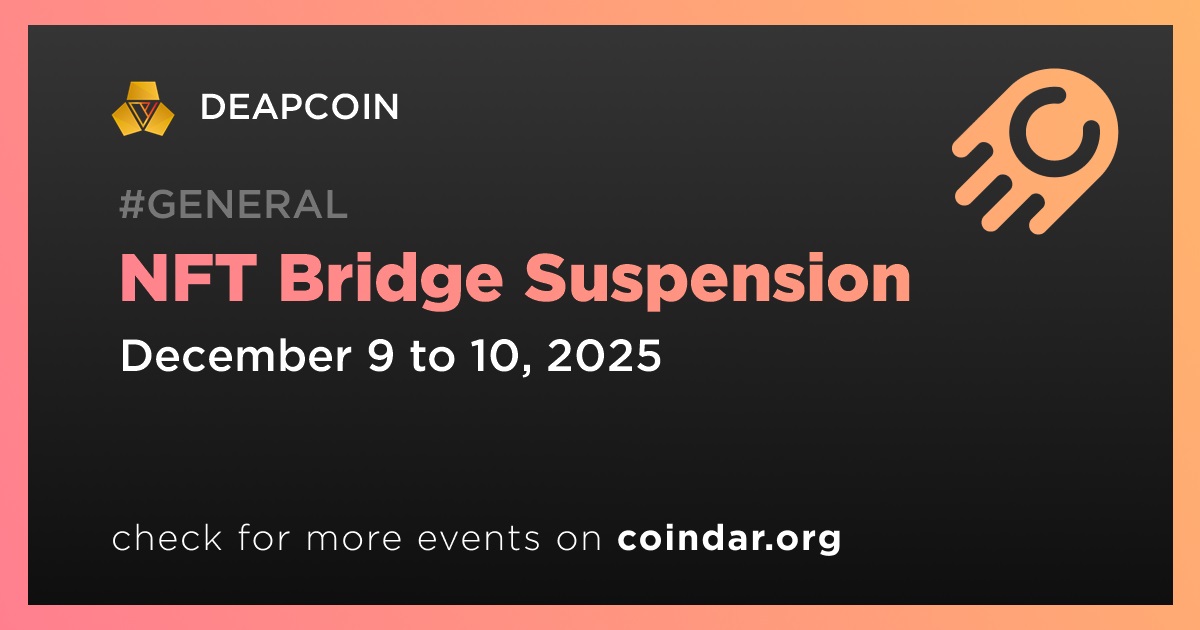 DEAPCOIN

#GENERAL

NFT Bridge Suspension

December 9 to 10, 2025

check for more events on coindar.org